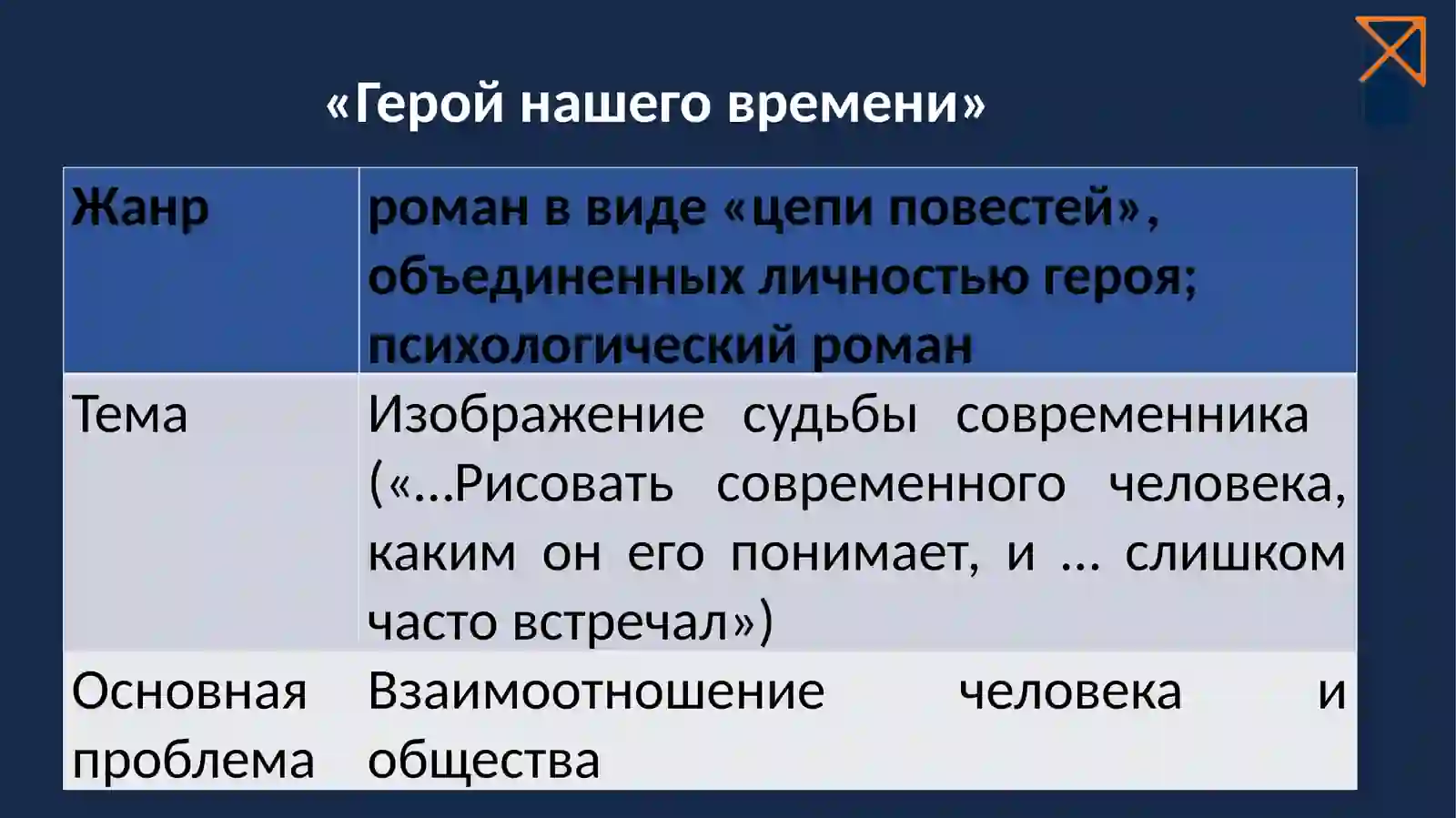 «Герой нашего времени»

| Жанр | роман в виде «цепи повестей», объединенных личностью героя; психологический роман |
|---|---|
| Тема | Изображение судьбы современника («…Рисовать современного человека, каким он его понимает, и … слишком часто встречал») |
| Основная проблема | Взаимоотношение человека и общества |